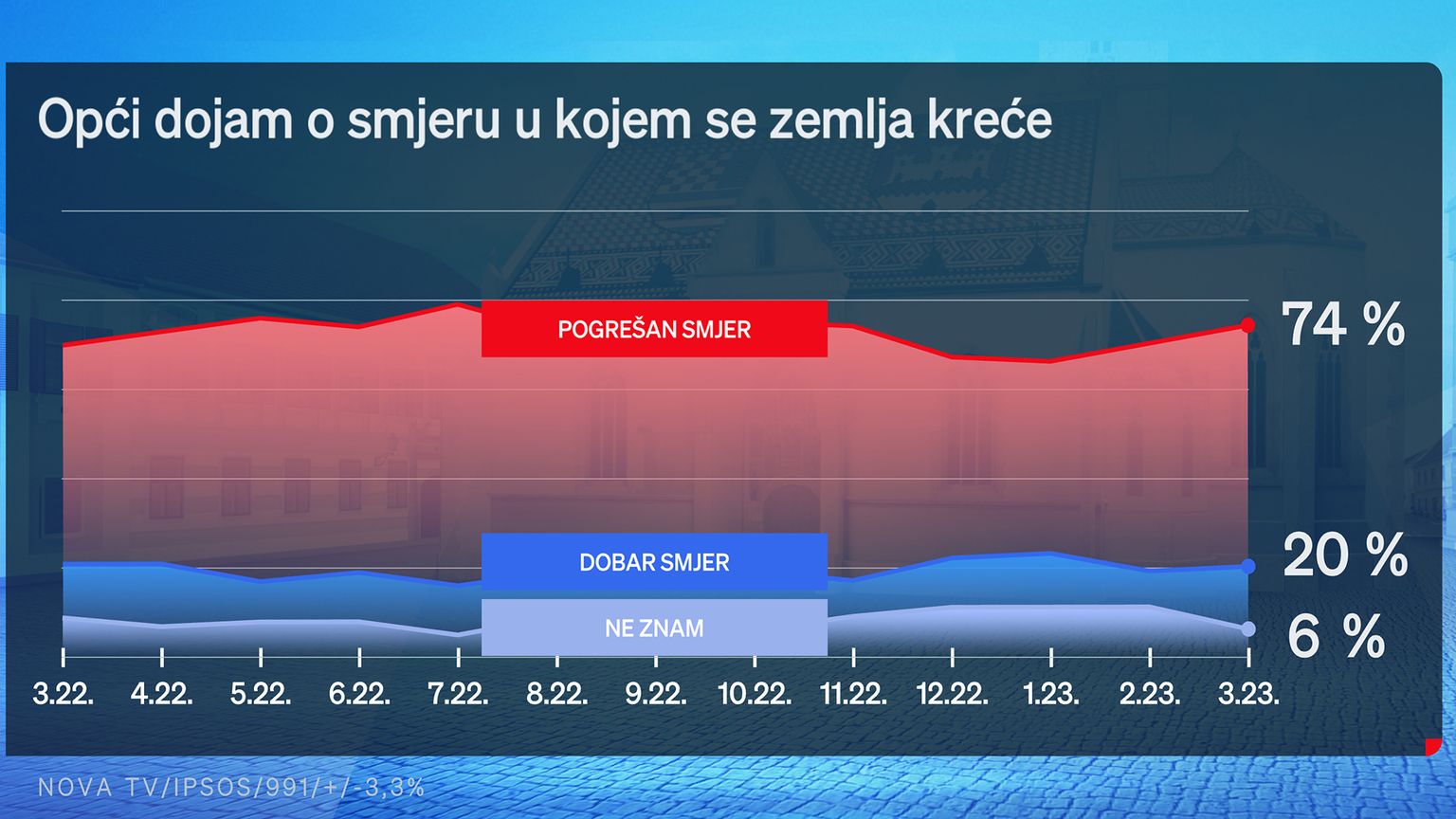 Opći dojam o smjeru u kojem se zemlja kreće

POGREŠAN SMJER

74 %

DOBAR SMJER

20 %

NE ZNAM

6 %

3.22. 4.22. 5.22. 6.22. 7.22. 8.22. 9.22. 10.22. 11.22. 12.22. 1.23. 2.23. 3.23.

NOVA TV/IPSOS/991/+/-3,3%